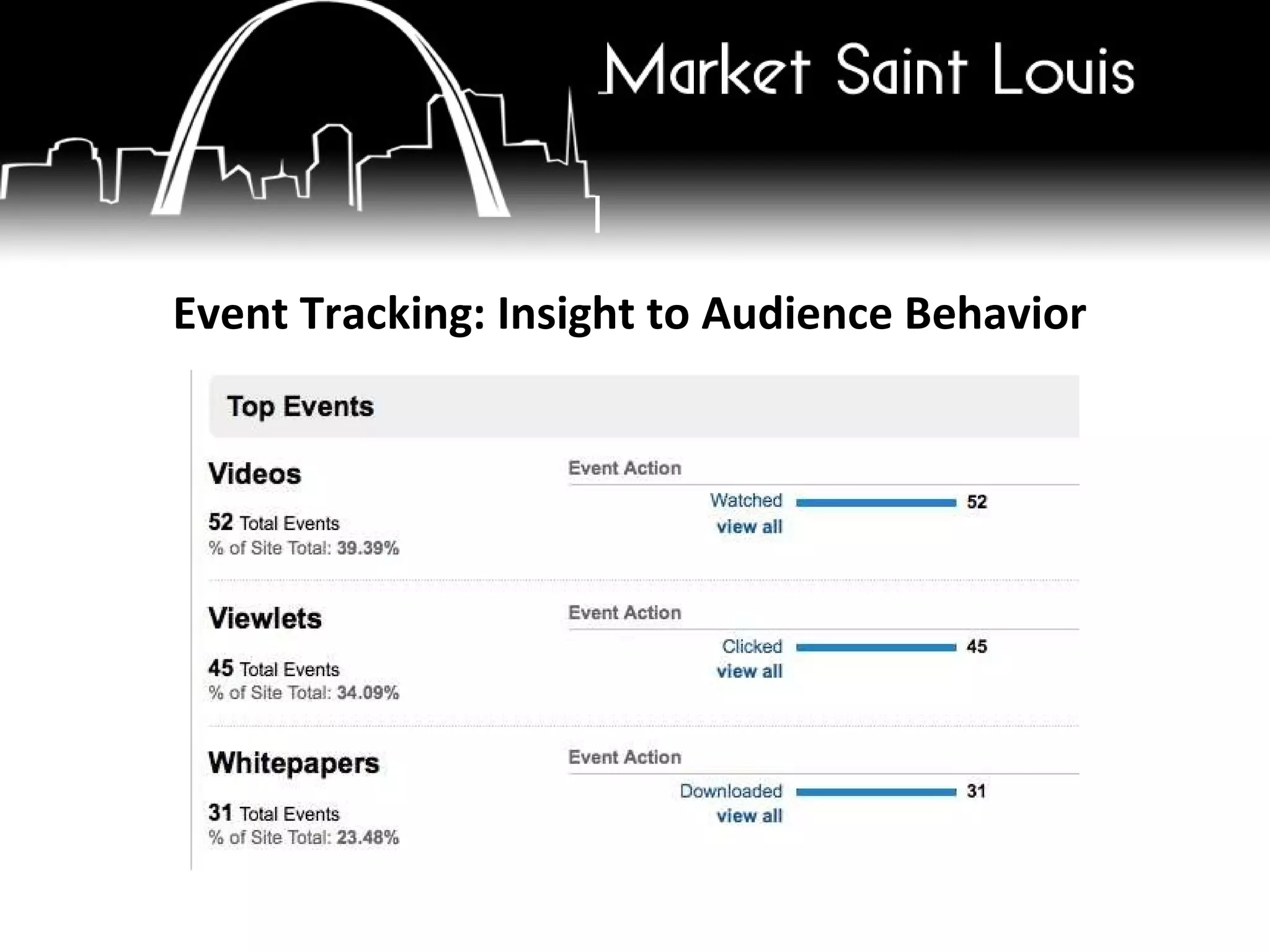 Market Saint Louis

Event Tracking: Insight to Audience Behavior

Top Events

Videos

52 Total Events
% of Site Total: 39.39%

Event Action

Watched 52
view all

Viewlets

45 Total Events
% of Site Total: 34.09%

Event Action

Clicked 45
view all

Whitepapers

31 Total Events
% of Site Total: 23.48%

Event Action

Downloaded 31
view all